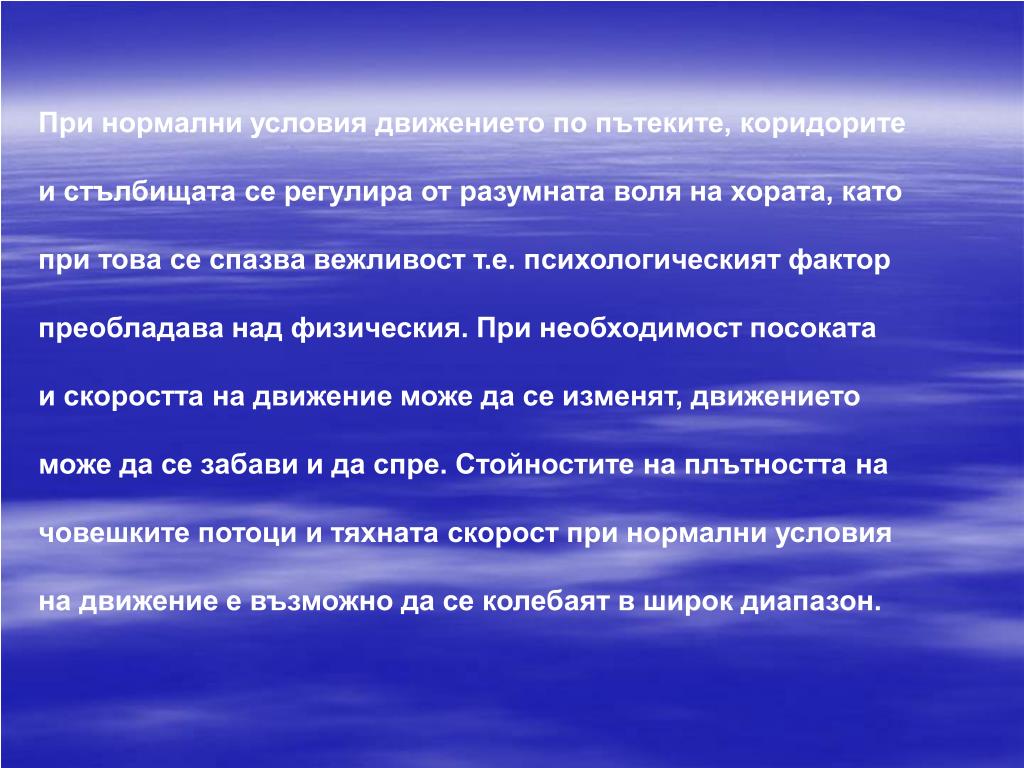 При нормални условия движението по пътеките, коридорите и стълбищата се регулира от разумната воля на хората, като при това се спазва вежливост т.е. психологическият фактор преобладава над физическия. При необходимост посоката и скоростта на движение може да се изменят, движението може да се забави и да спре. Стойностите на плътността на човешките потоци и тяхната скорост при нормални условия на движение е възможно да се колебаят в широк диапазон.